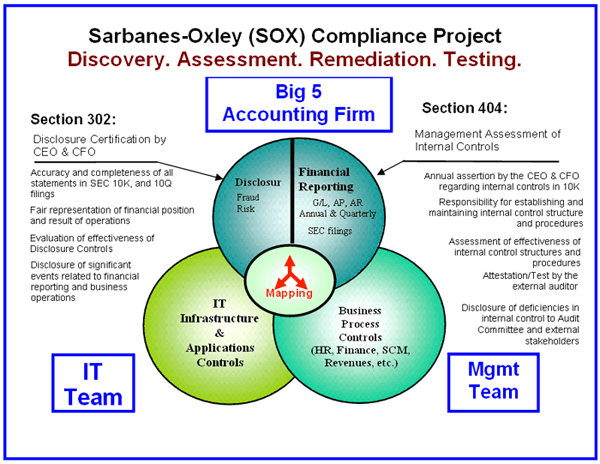 Sarbanes-Oxley (SOX) Compliance Project
Discovery. Assessment. Remediation. Testing.

Big 5
Accounting Firm

Section 302:
Disclosure Certification by CEO & CFO

Accuracy and completeness of all statements in SEC 10K, and 10Q filings

Fair representation of financial position and result of operations

Evaluation of effectiveness of Disclosure Controls

Disclosure of significant events related to financial reporting and business operations

Section 404:
Management Assessment of Internal Controls

Annual assertion by the CEO & CFO regarding internal controls in 10K

Responsibility for establishing and maintaining internal control structure and procedures

Assessment of effectiveness of internal control structures and procedures

Attestation/Test by the external auditor

Disclosure of deficiencies in internal control to Audit Committee and external stakeholders

Disclosur
Fraud
Risk

Financial Reporting
G/L, AP, AR
Annual & Quarterly
SEC filings

Mapping

IT Infrastructure & Applications Controls

Business Process Controls
(HR, Finance, SCM, Revenues, etc.)

IT
Team

Mgmt
Team